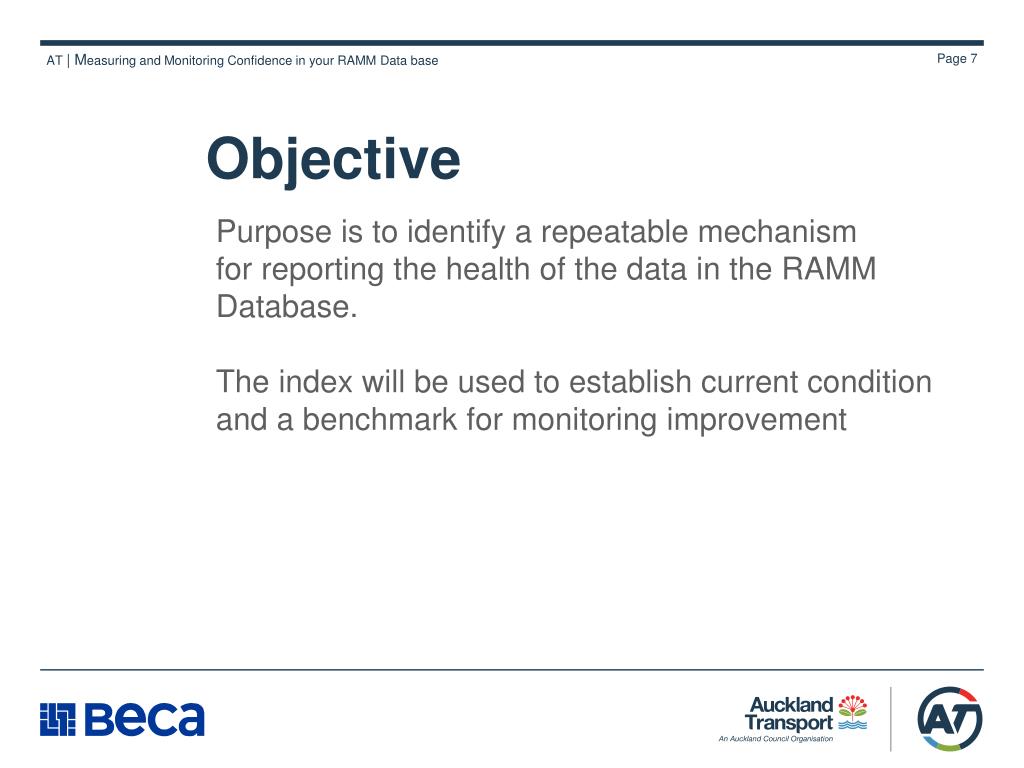 AT | Measuring and Monitoring Confidence in your RAMM Data base

Page 7

Objective

Purpose is to identify a repeatable mechanism for reporting the health of the data in the RAMM Database.

The index will be used to establish current condition and a benchmark for monitoring improvement

Beca

Auckland Transport
An Auckland Council Organisation

AT